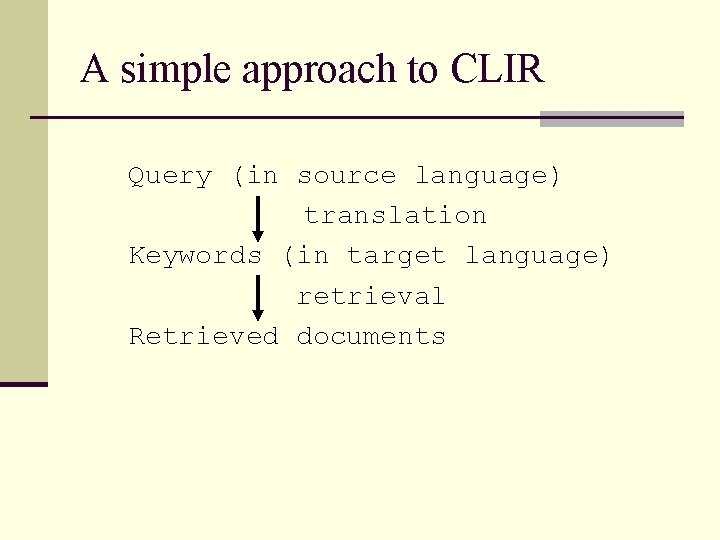 A simple approach to CLIR

Query (in source language)

translation

Keywords (in target language)

retrieval

Retrieved documents